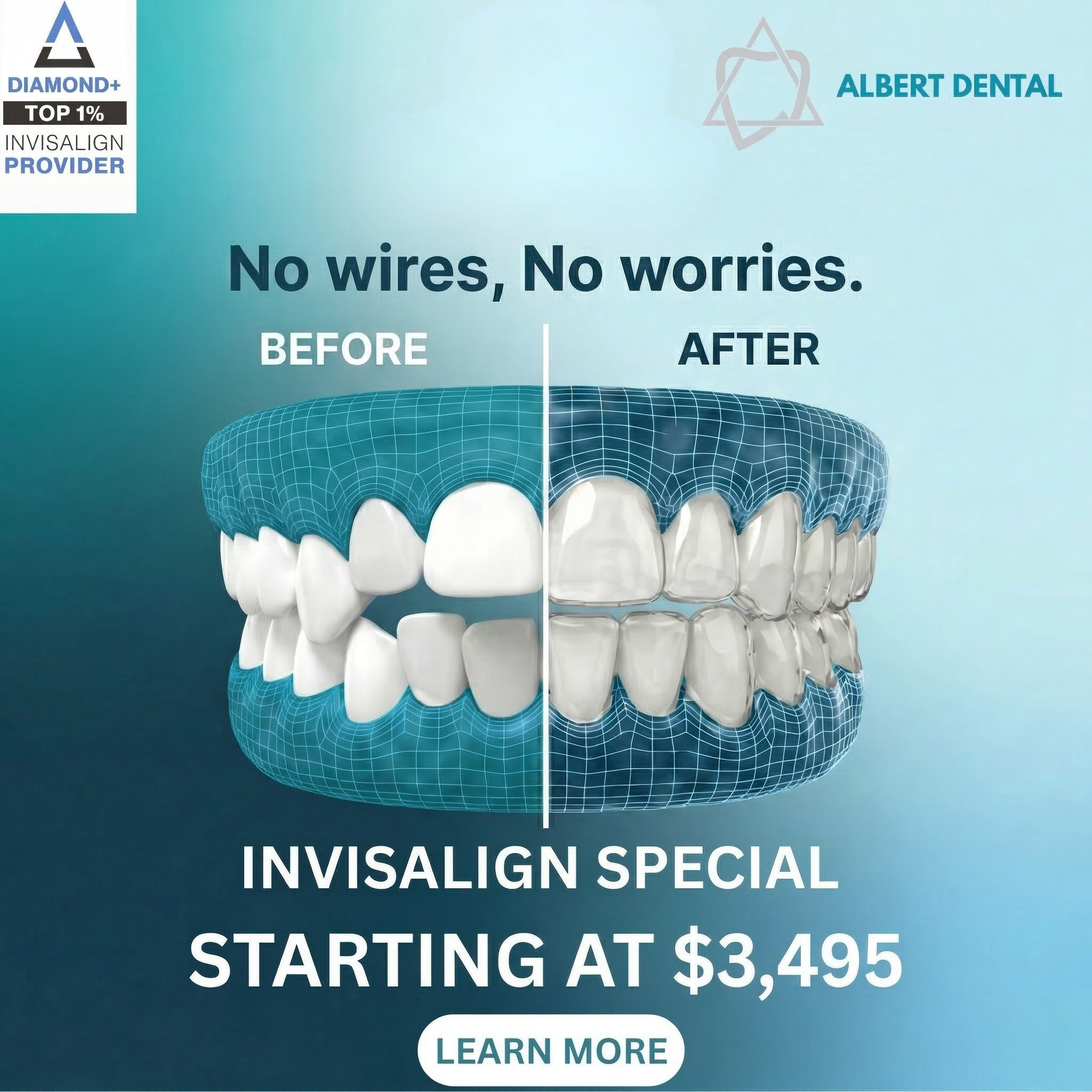 DIAMOND+
TOP 1%
INVISALIGN
PROVIDER

ALBERT DENTAL

No wires, No worries.

BEFORE

AFTER

INVISALIGN SPECIAL
STARTING AT $3,495

LEARN MORE